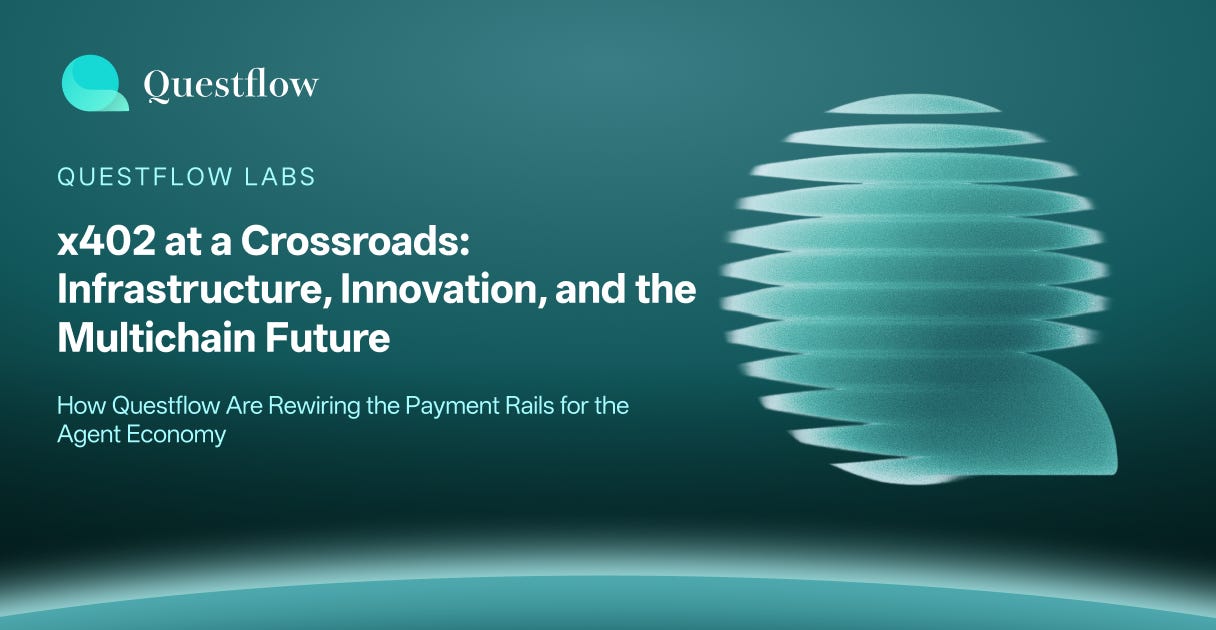 Questflow

QUESTFLOW LABS

x402 at a Crossroads: Infrastructure, Innovation, and the Multichain Future

How Questflow Are Rewiring the Payment Rails for the Agent Economy